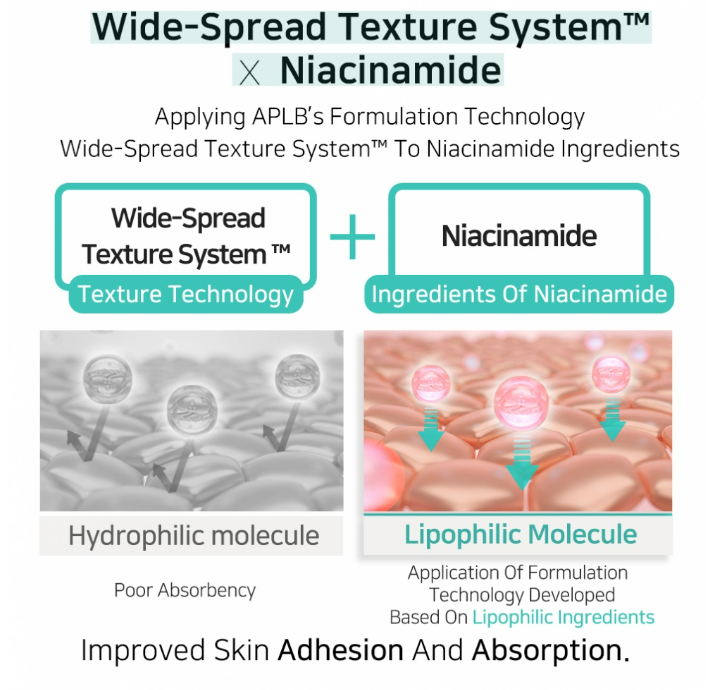 Wide-Spread Texture System™
X Niacinamide

Applying APLB's Formulation Technology
Wide-Spread Texture System™ To Niacinamide Ingredients

Wide-Spread Texture System ™
Texture Technology

+

Niacinamide
Ingredients Of Niacinamide

Hydrophilic molecule

Poor Absorbency

Lipophilic Molecule

Application Of Formulation Technology Developed Based On Lipophilic Ingredients

Improved Skin Adhesion And Absorption.